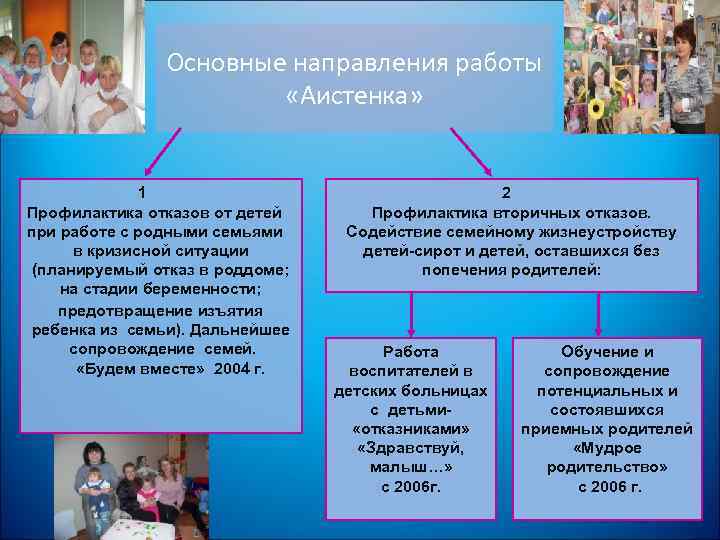 Основные направления работы «Аистенка»

1
Профилактика отказов от детей при работе с родными семьями в кризисной ситуации (планируемый отказ в роддоме; на стадии беременности; предотвращение изъятия ребенка из семьи). Дальнейшее сопровождение семей.
«Будем вместе» 2004 г.

2
Профилактика вторичных отказов. Содействие семейному жизнеустройству детей-сирот и детей, оставшихся без попечения родителей:

Работа воспитателей в детских больницах с детьми-«отказниками» «Здравствуй, малыш…» с 2006г.

Обучение и сопровождение потенциальных и состоявшихся приемных родителей «Мудрое родительство» с 2006 г.